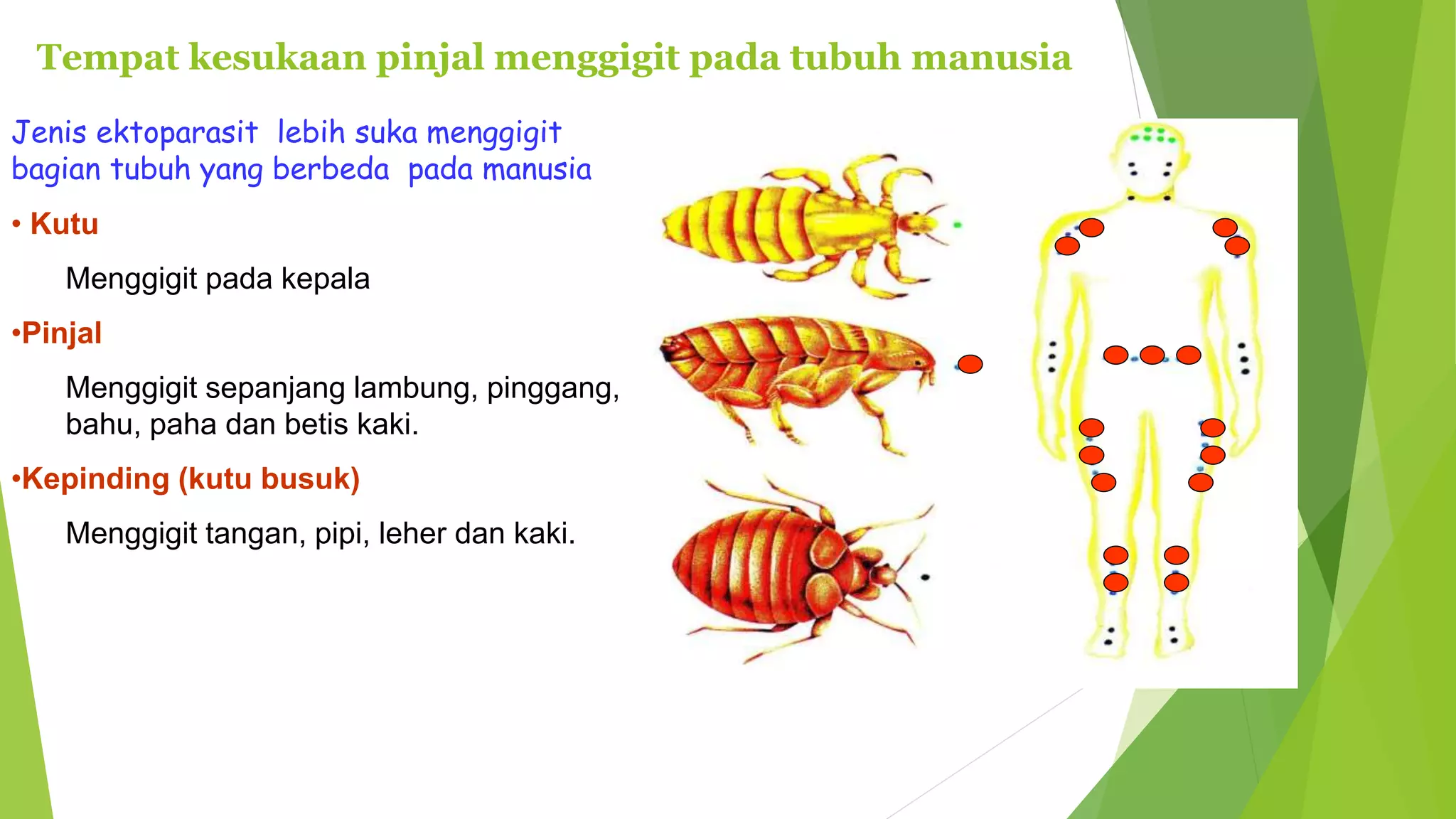 Tempat kesukaan pinjal menggigit pada tubuh manusia

Jenis ektoparasit lebih suka menggigit bagian tubuh yang berbeda pada manusia

• Kutu

Menggigit pada kepala

•Pinjal

Menggigit sepanjang lambung, pinggang, bahu, paha dan betis kaki.

•Kepinding (kutu busuk)

Menggigit tangan, pipi, leher dan kaki.